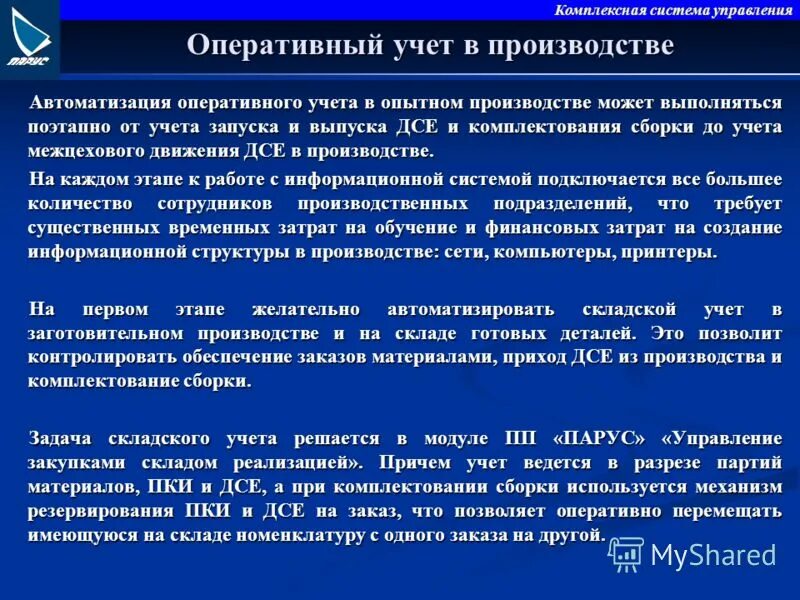 ПАРУС

Комплексная система управления

Оперативный учет в производстве

Автоматизация оперативного учета в опытном производстве может выполняться поэтапно от учета запуска и выпуска ДСЕ и комплектования сборки до учета межцехового движения ДСЕ в производстве.

На каждом этапе к работе с информационной системой подключается все большее количество сотрудников производственных подразделений, что требует существенных временных затрат на обучение и финансовых затрат на создание информационной структуры в производстве: сети, компьютеры, принтеры.

На первом этапе желательно автоматизировать складской учет в заготовительном производстве и на складе готовых деталей. Это позволит контролировать обеспечение заказов материалами, приход ДСЕ из производства и комплектование сборки.

Задача складского учета решается в модуле ПП «ПАРУС» «Управление закупками складом реализацией». Причем учет ведется в разрезе партий материалов, ПКИ и ДСЕ, а при комплектовании сборки используется механизм резервирования ПКИ и ДСЕ на заказ, что позволяет оперативно перемещать имеющуюся на складе номенклатуру с одного заказа на другой.

MyShared